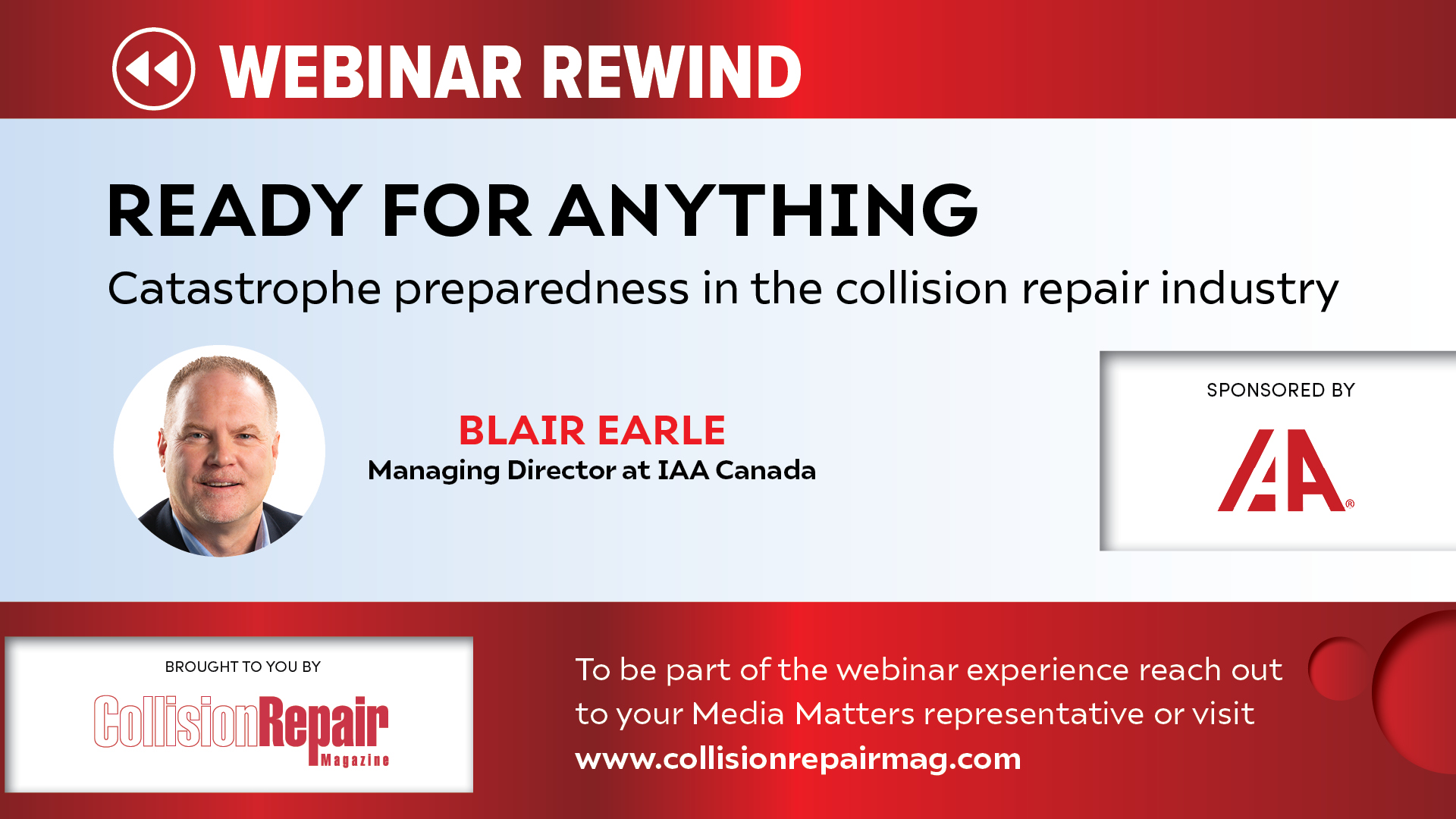 WEBINAR REWIND

READY FOR ANYTHING

Catastrophe preparedness in the collision repair industry

BLAIR EARLE
Managing Director at IAA Canada

SPONSORED BY

IAA®

BROUGHT TO YOU BY

CollisionRepair Magazine

To be part of the webinar experience reach out to your Media Matters representative or visit www.collisionrepairmag.com